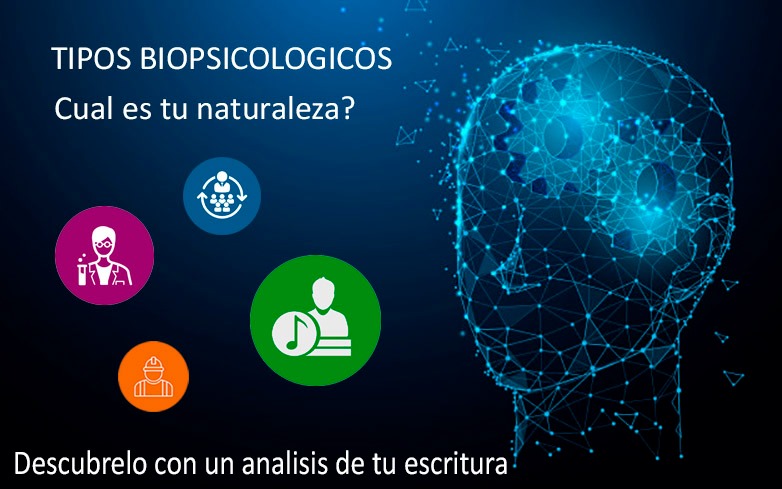 TIPOS BIOPSICOLOGICOS
Cual es tu naturaleza?

Descubrelo con un analisis de tu escritura